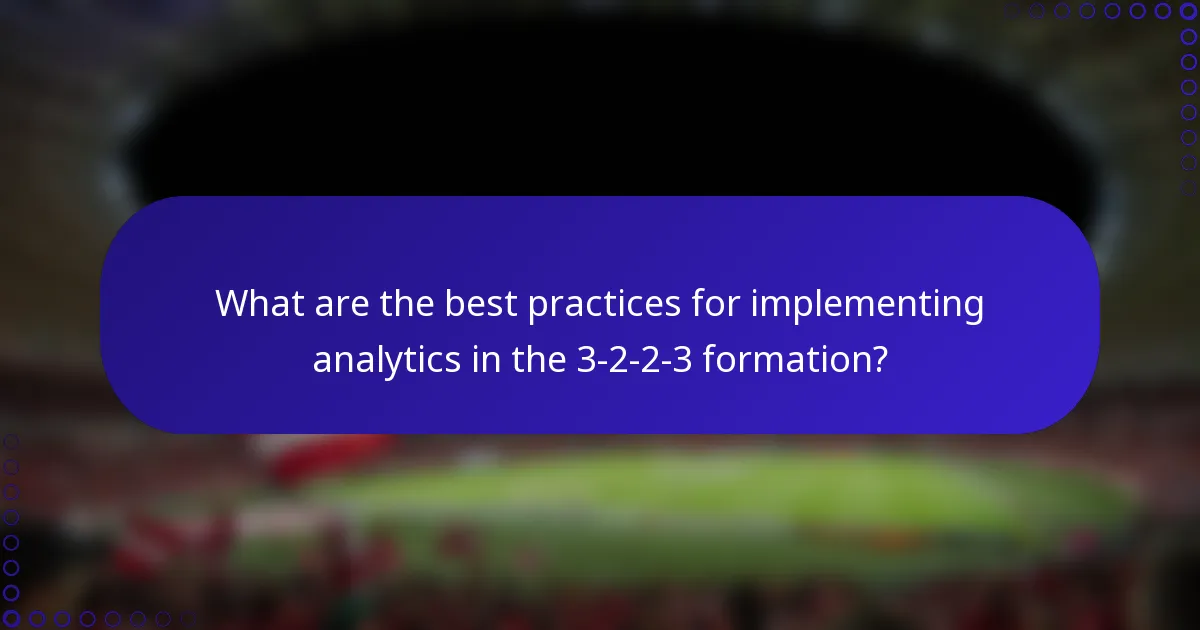 What are the best practices for implementing analytics in the 3-2-2-3 formation?